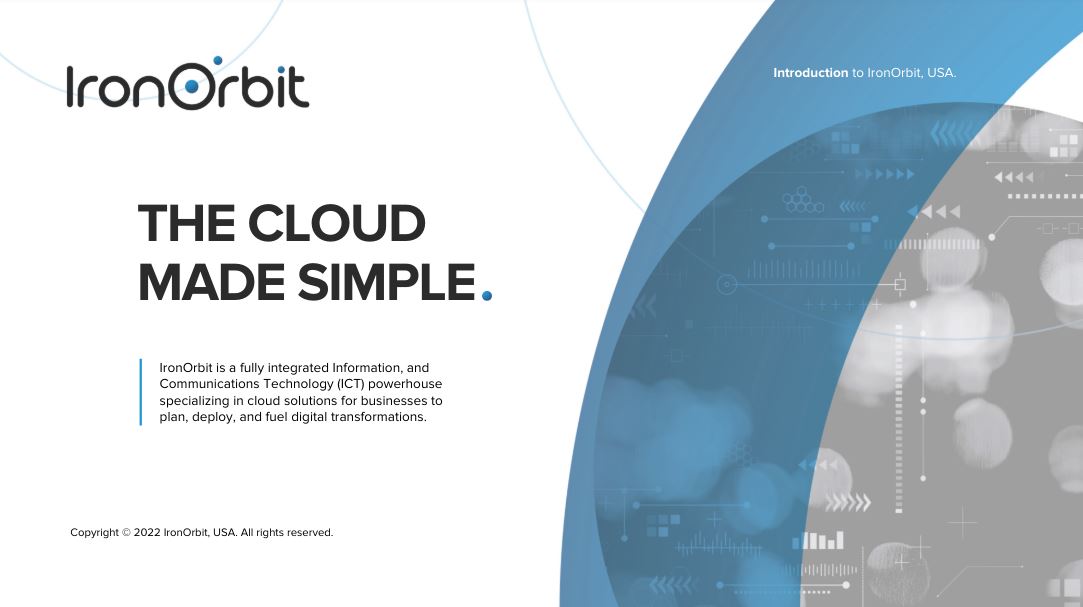 IronOrbit

Introduction to IronOrbit, USA.

THE CLOUD MADE SIMPLE.

IronOrbit is a fully integrated Information, and Communications Technology (ICT) powerhouse specializing in cloud solutions for businesses to plan, deploy, and fuel digital transformations.

Copyright © 2022 IronOrbit, USA. All rights reserved.